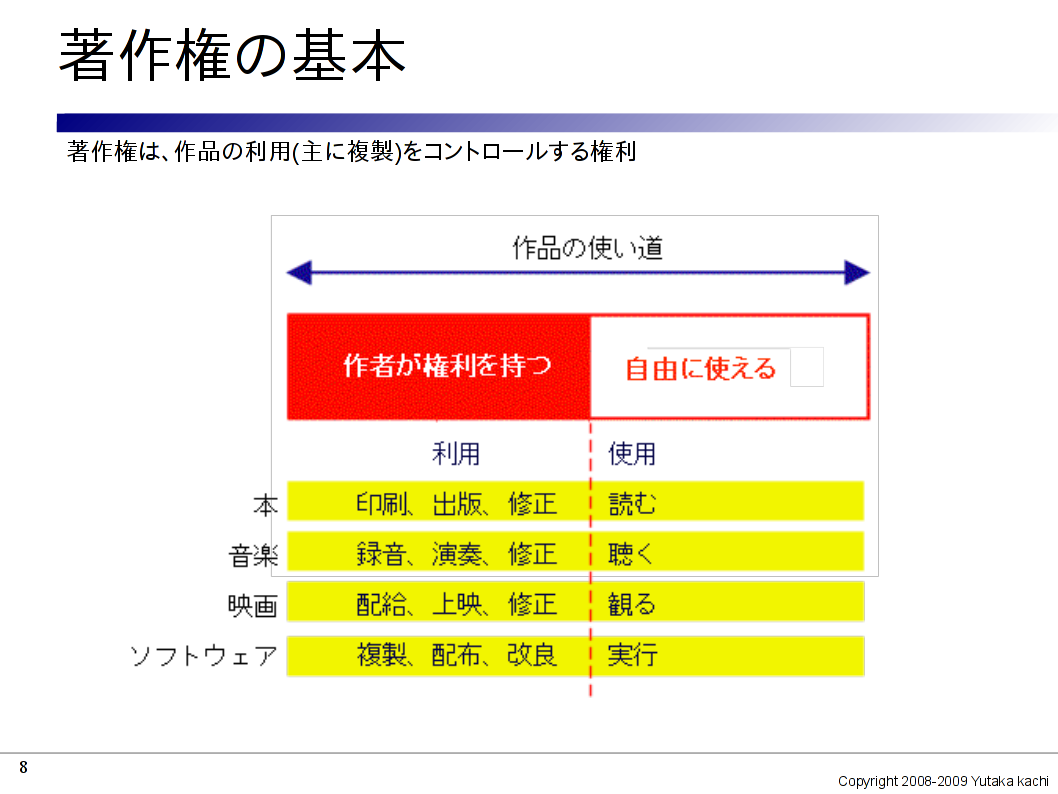 著作権の基本

著作権は、作品の利用(主に複製)をコントロールする権利

作品の使い道

作者が権利を持つ

自由に使える

| | 利用 | 使用 |
|---|---|---|
| 本 | 印刷、出版、修正 | 読む |
| 音楽 | 録音、演奏、修正 | 聴く |
| 映画 | 配給、上映、修正 | 観る |
| ソフトウェア | 複製、配布、改良 | 実行 |

8

Copyright 2008-2009 Yutaka kachi